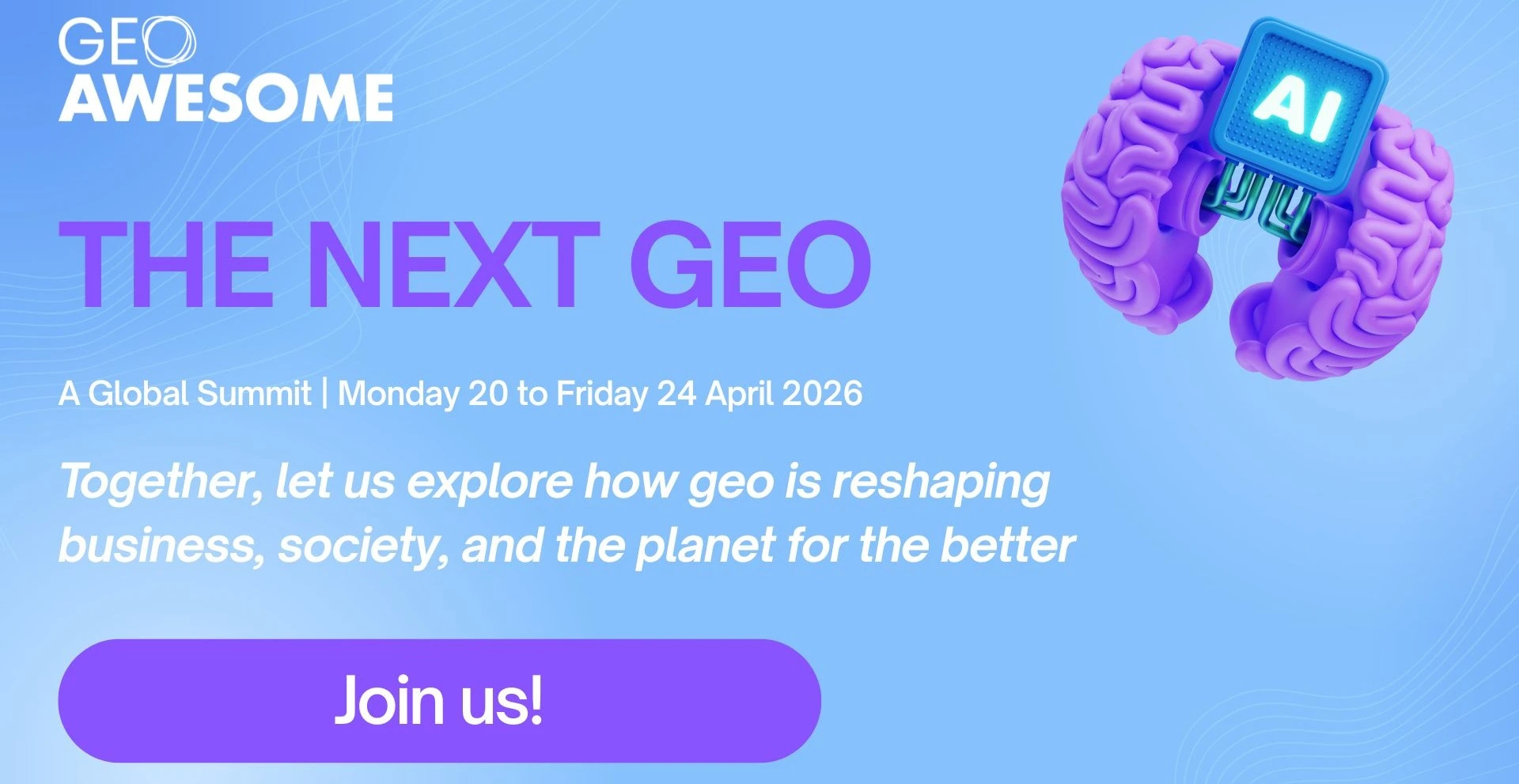 GEO
AWESOME

AI

THE NEXT GEO

A Global Summit | Monday 20 to Friday 24 April 2026

Together, let us explore how geo is reshaping business, society, and the planet for the better

Join us!